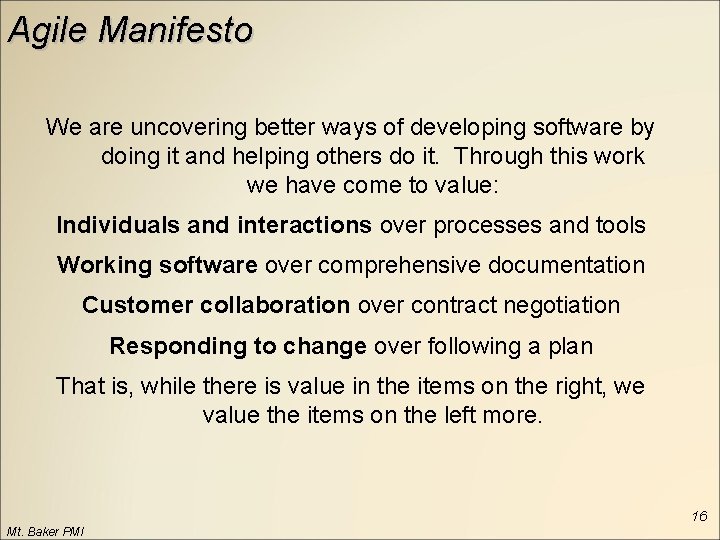 Agile Manifesto

We are uncovering better ways of developing software by doing it and helping others do it. Through this work we have come to value:

Individuals and interactions over processes and tools

Working software over comprehensive documentation

Customer collaboration over contract negotiation

Responding to change over following a plan

That is, while there is value in the items on the right, we value the items on the left more.

16

Mt. Baker PMI